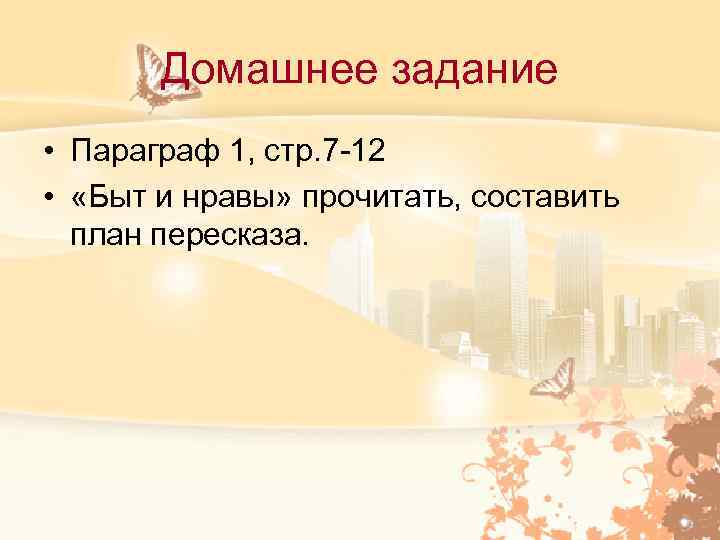 Домашнее задание

• Параграф 1, стр.7-12
• «Быт и нравы» прочитать, составить план пересказа.